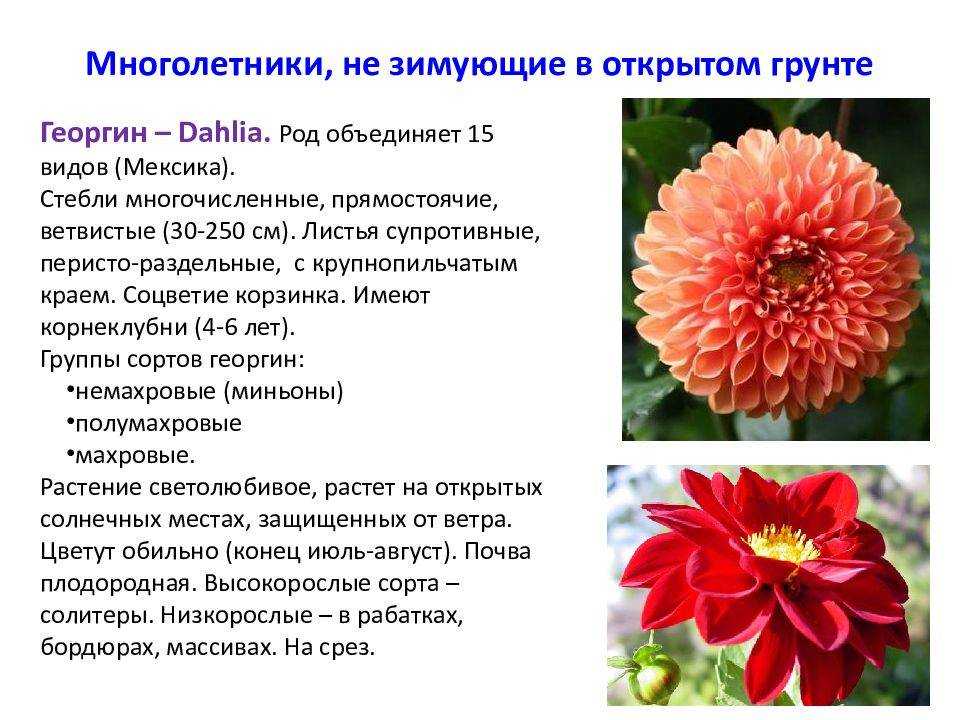 Многолетники, не зимующие в открытом грунте

Георгин – Dahlia. Род объединяет 15 видов (Мексика).
Стебли многочисленные, прямостоячие, ветвистые (30-250 см). Листья супротивные, перисто-раздельные, с крупнопильчатым краем. Соцветие корзинка. Имеют корнеклубни (4-6 лет).
Группы сортов георгин:
•немахровые (миньоны)
•полумахровые
•махровые.
Растение светолюбивое, растет на открытых солнечных местах, защищенных от ветра. Цветут обильно (конец июль-август). Почва плодородная. Высокорослые сорта – солитеры. Низкорослые – в рабатках, бордюрах, массивах. На срез.